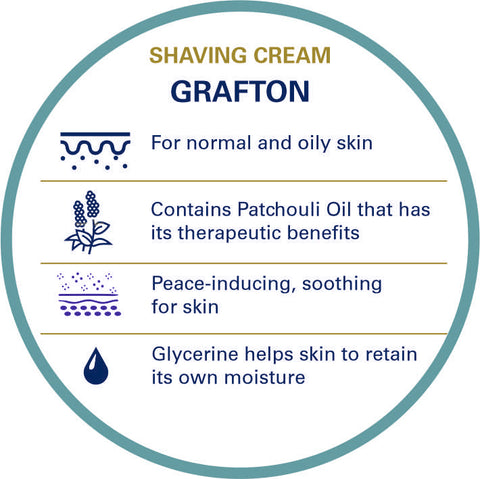 SHAVING CREAM
GRAFTON

For normal and oily skin

Contains Patchouli Oil that has its therapeutic benefits

Peace-inducing, soothing for skin

Glycerine helps skin to retain its own moisture